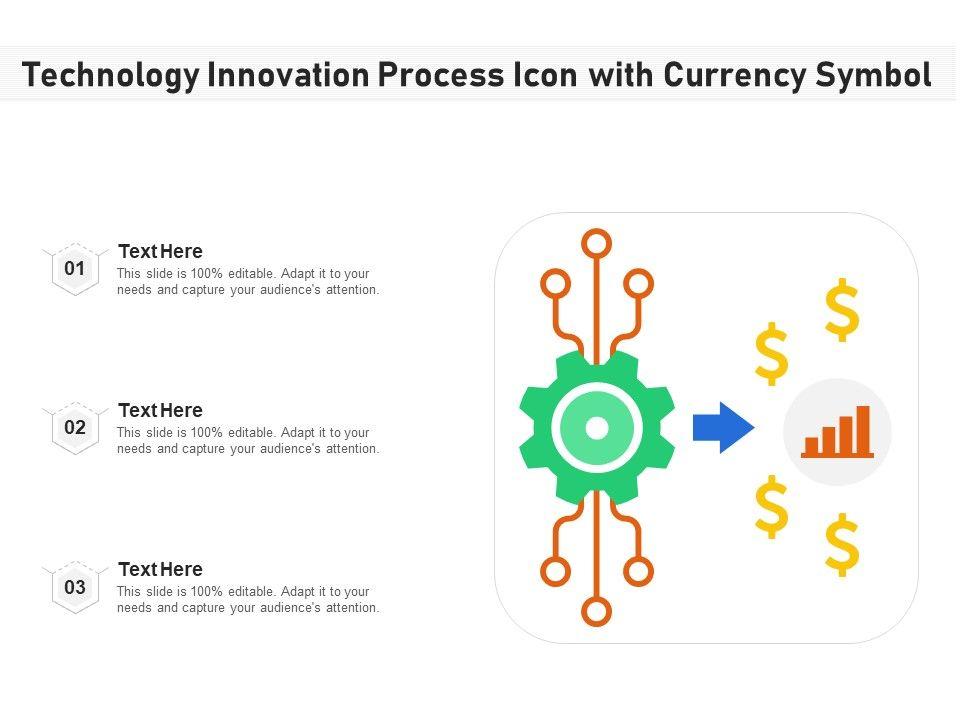 Technology Innovation Process Icon with Currency Symbol

01
Text Here
This slide is 100% editable. Adapt it to your needs and capture your audience's attention.

02
Text Here
This slide is 100% editable. Adapt it to your needs and capture your audience's attention.

03
Text Here
This slide is 100% editable. Adapt it to your needs and capture your audience's attention.

$
$
$
$